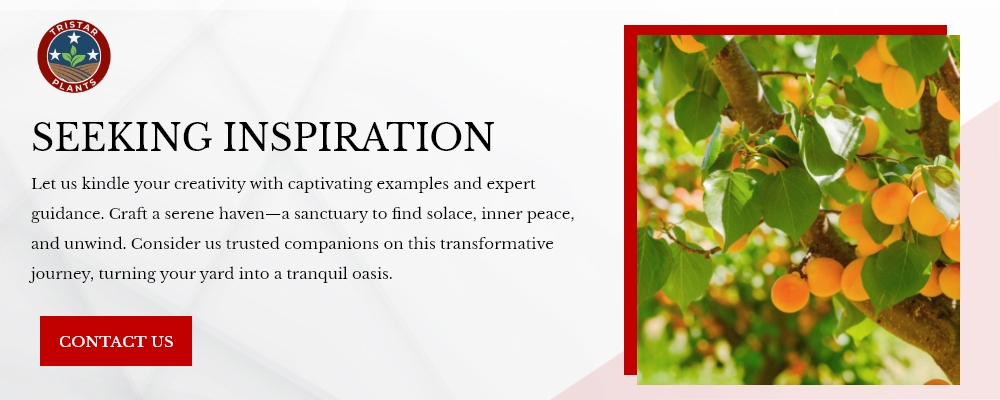 TRISTAR PLANTS

SEEKING INSPIRATION

Let us kindle your creativity with captivating examples and expert guidance. Craft a serene haven—a sanctuary to find solace, inner peace, and unwind. Consider us trusted companions on this transformative journey, turning your yard into a tranquil oasis.

CONTACT US